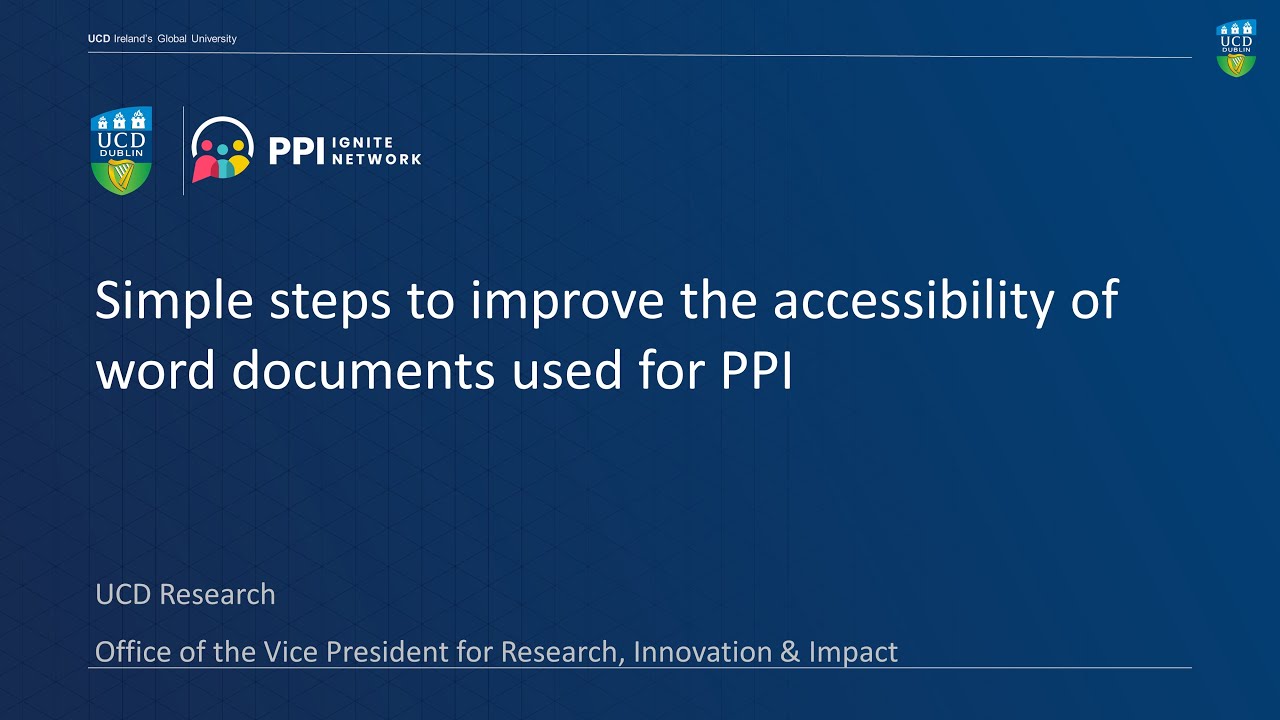 UCD Ireland's Global University

UCD DUBLIN

UCD DUBLIN

PPI IGNITE NETWORK

Simple steps to improve the accessibility of word documents used for PPI

UCD Research

Office of the Vice President for Research, Innovation & Impact